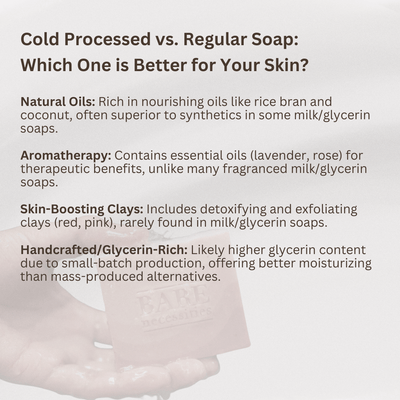 Cold Processed vs. Regular Soap: Which One is Better for Your Skin?

Natural Oils: Rich in nourishing oils like rice bran and coconut, often superior to synthetics in some milk/glycerin soaps.

Aromatherapy: Contains essential oils (lavender, rose) for therapeutic benefits, unlike many fragranced milk/glycerin soaps.

Skin-Boosting Clays: Includes detoxifying and exfoliating clays (red, pink), rarely found in milk/glycerin soaps.

Handcrafted/Glycerin-Rich: Likely higher glycerin content due to small-batch production, offering better moisturizing than mass-produced alternatives.

BARE necessities